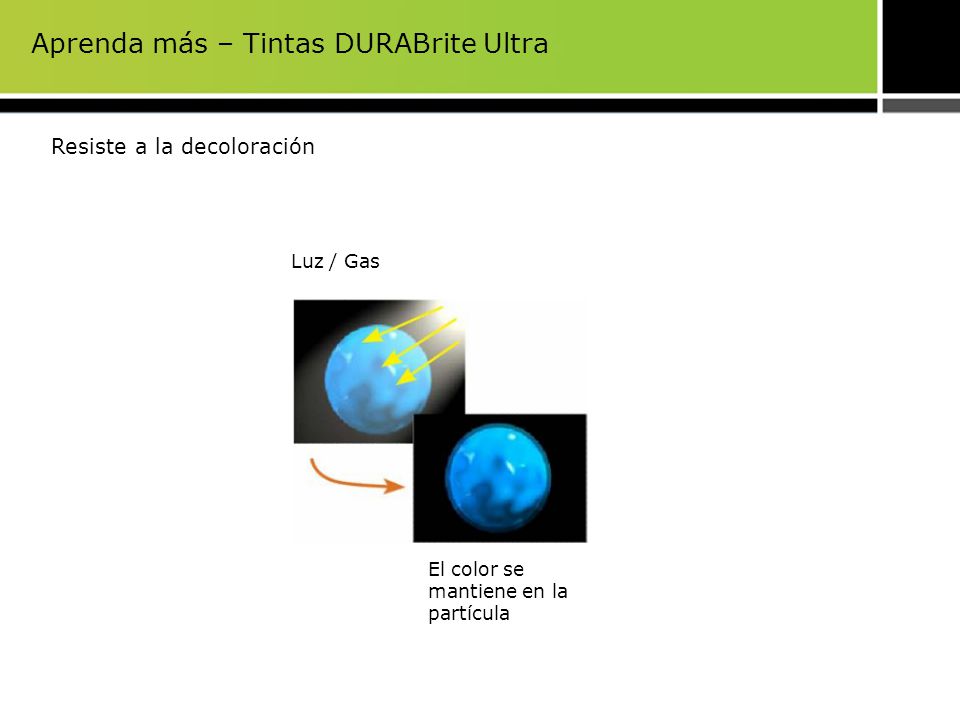 Aprenda más – Tintas DURABrite Ultra

Resiste a la decoloración

Luz / Gas

El color se mantiene en la partícula